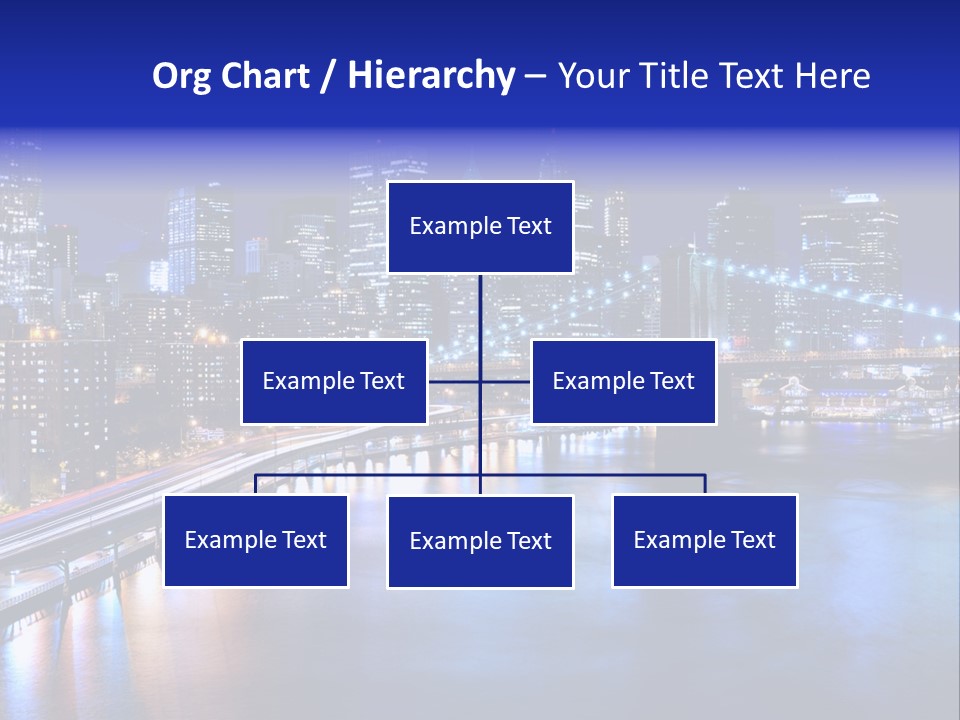 Org Chart / Hierarchy – Your Title Text Here

Example Text

Example Text

Example Text

Example Text

Example Text

Example Text